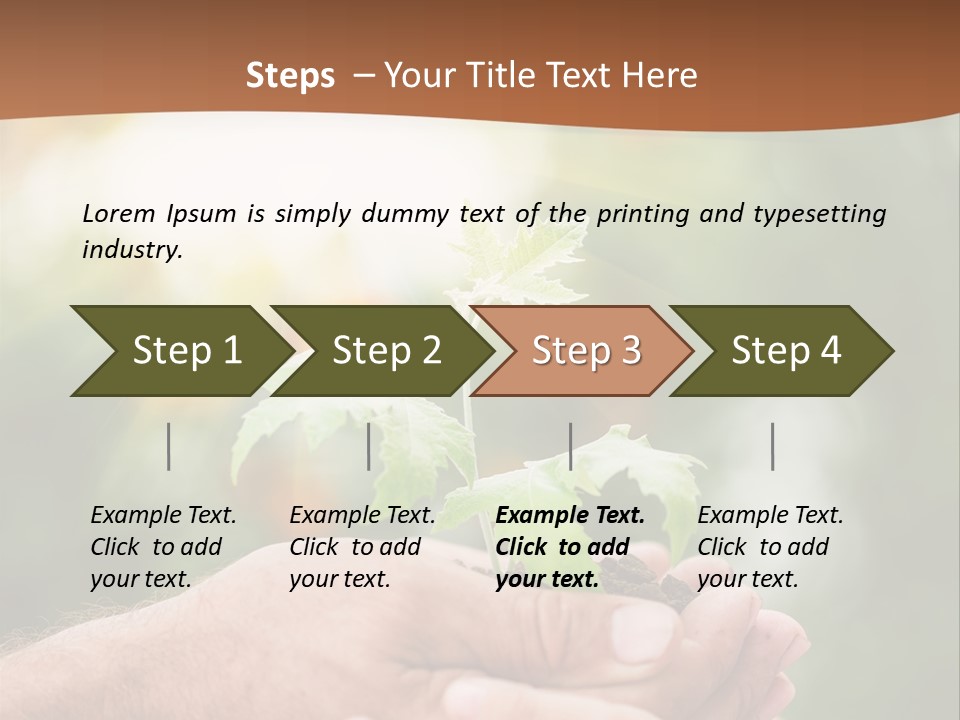 Steps – Your Title Text Here

Lorem Ipsum is simply dummy text of the printing and typesetting industry.

Step 1

Step 2

Step 3

Step 4

Example Text. Click to add your text.

Example Text. Click to add your text.

Example Text. Click to add your text.

Example Text. Click to add your text.